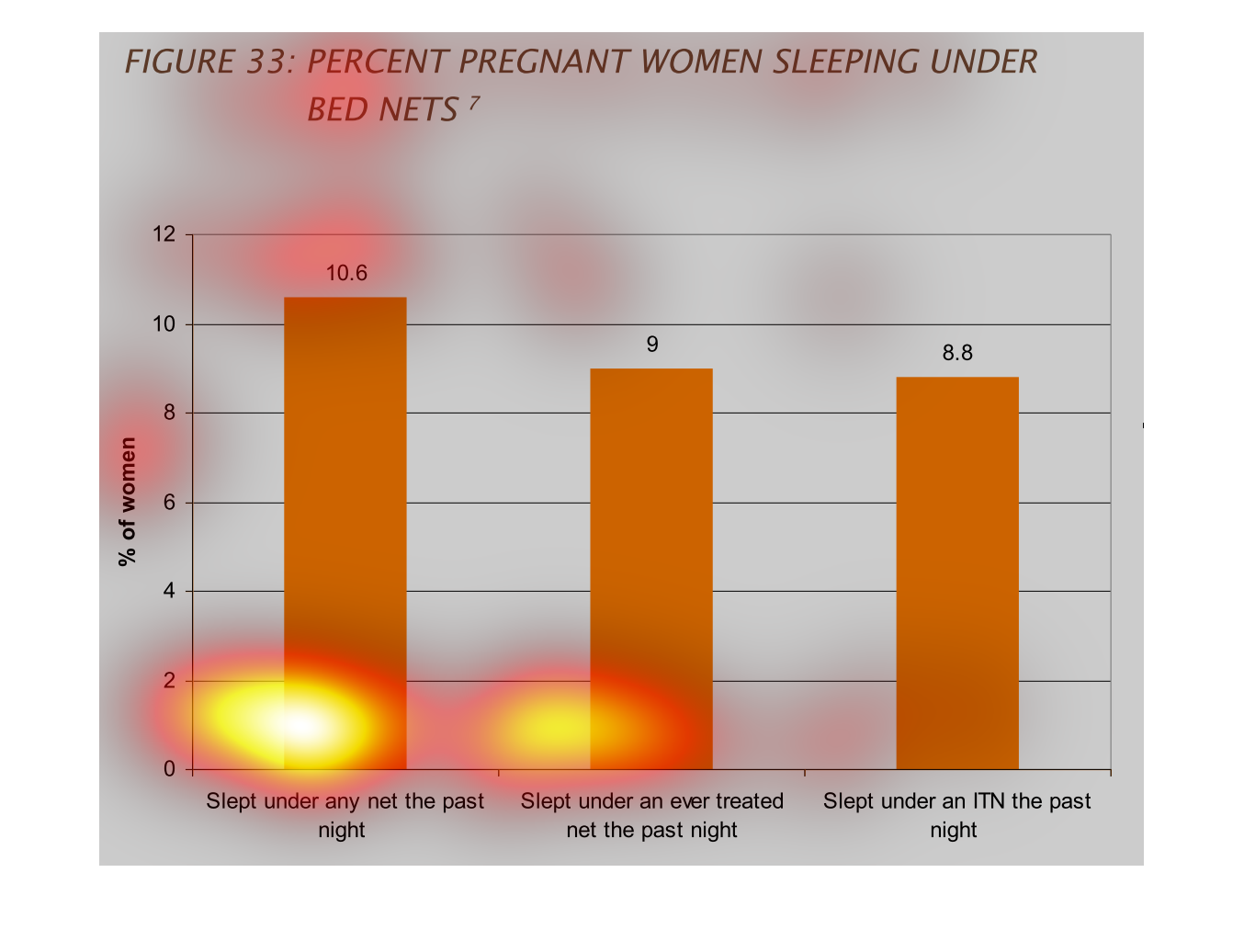 FIGURE 33: PERCENT PREGNANT WOMEN SLEEPING UNDER BED NETS $^7$

% of women

12
10
8
6
4
2
0

10.6
9
8.8

Slept under any net the past night
Slept under an ever treated net the past night
Slept under an ITN the past night